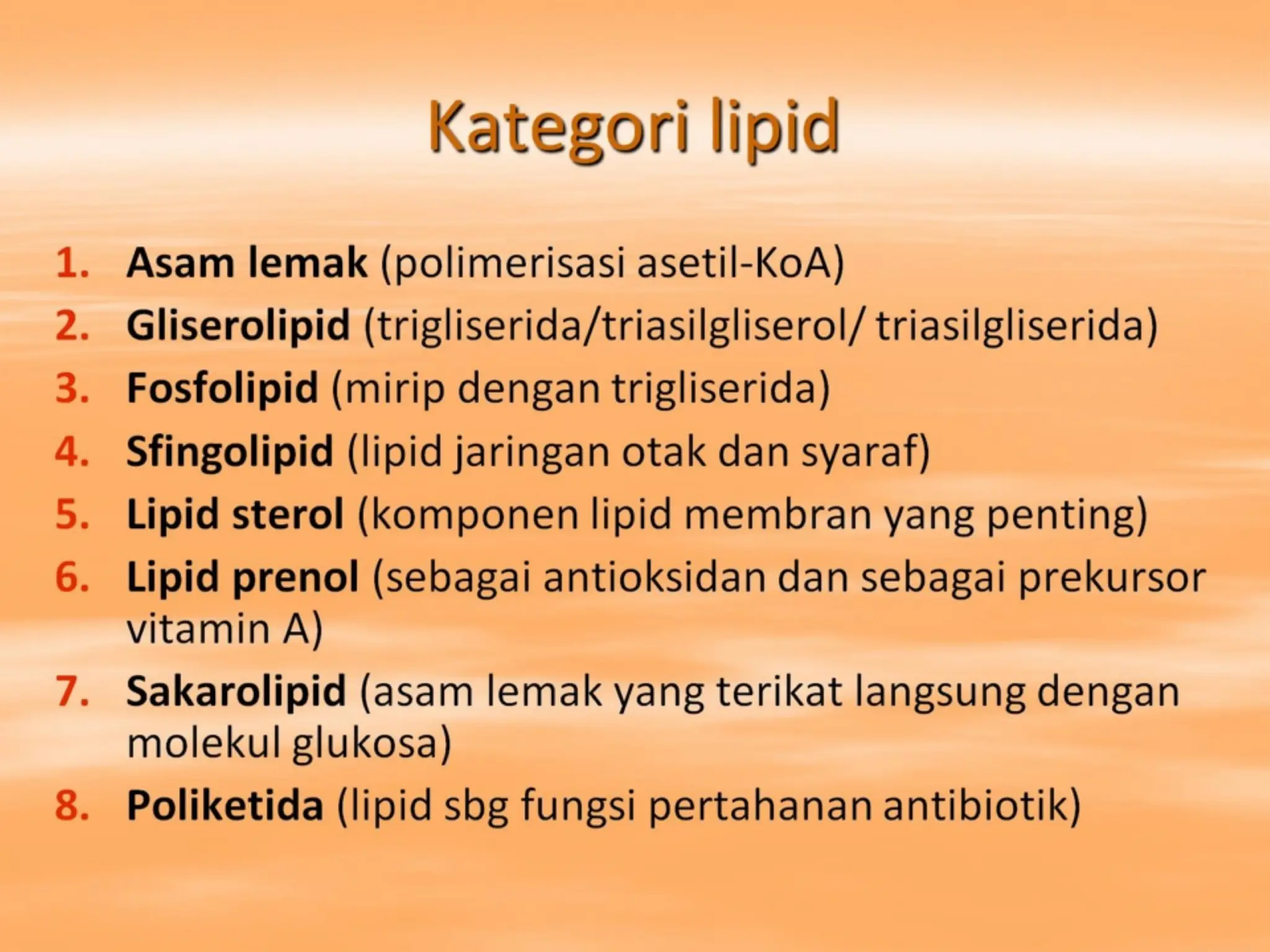 Kategori lipid

1. Asam lemak (polimerisasi asetil-KoA)
2. Gliserolipid (trigliserida/triasilgliserol/ triasilgliserida)
3. Fosfolipid (mirip dengan trigliserida)
4. Sfingolipid (lipid jaringan otak dan syaraf)
5. Lipid sterol (komponen lipid membran yang penting)
6. Lipid prenol (sebagai antioksidan dan sebagai prekursor vitamin A)
7. Sakarolipid (asam lemak yang terikat langsung dengan molekul glukosa)
8. Poliketida (lipid sbg fungsi pertahanan antibiotik)